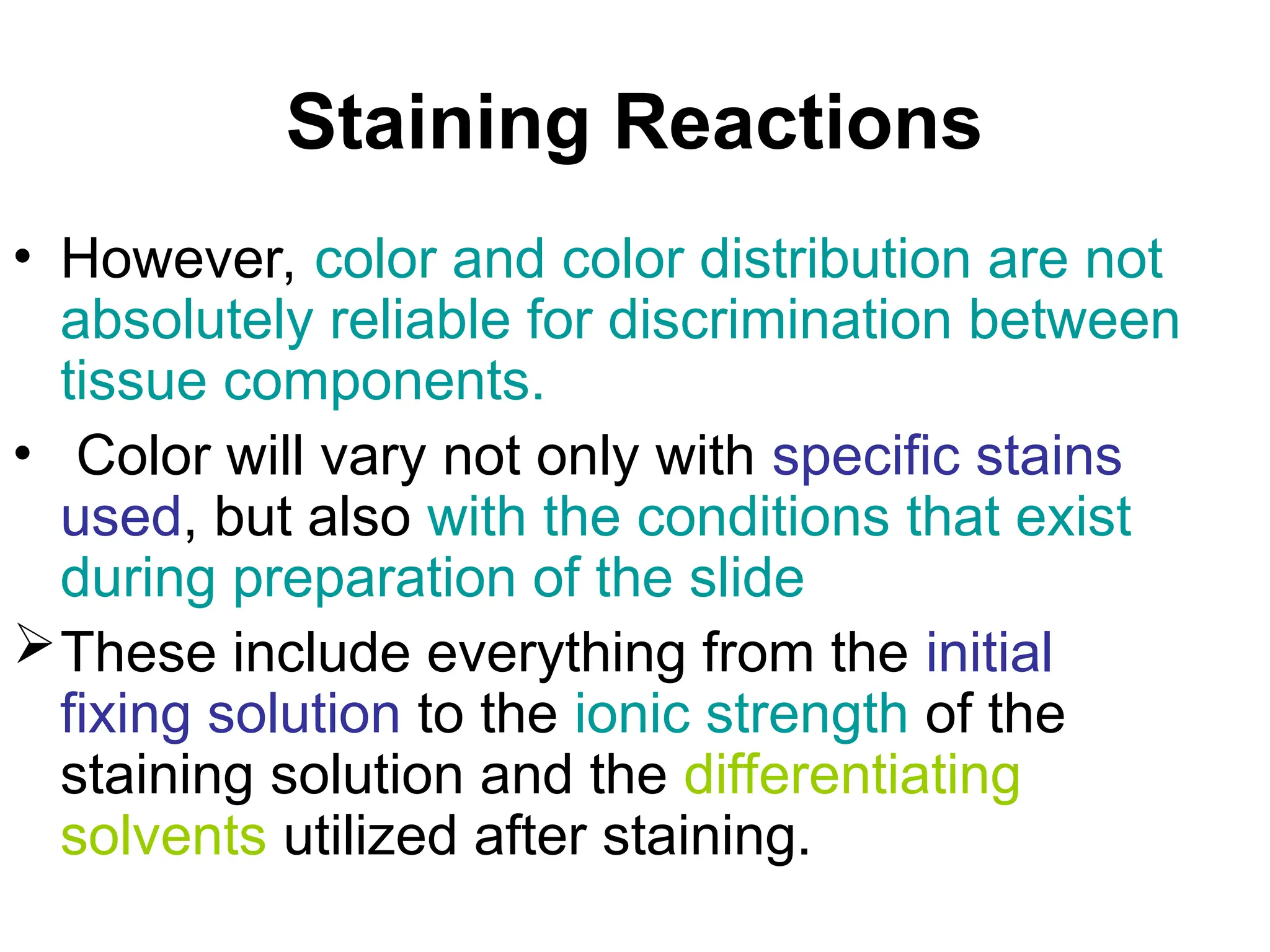 Staining Reactions

• However, color and color distribution are not absolutely reliable for discrimination between tissue components.

• Color will vary not only with specific stains used, but also with the conditions that exist during preparation of the slide

➢ These include everything from the initial fixing solution to the ionic strength of the staining solution and the differentiating solvents utilized after staining.